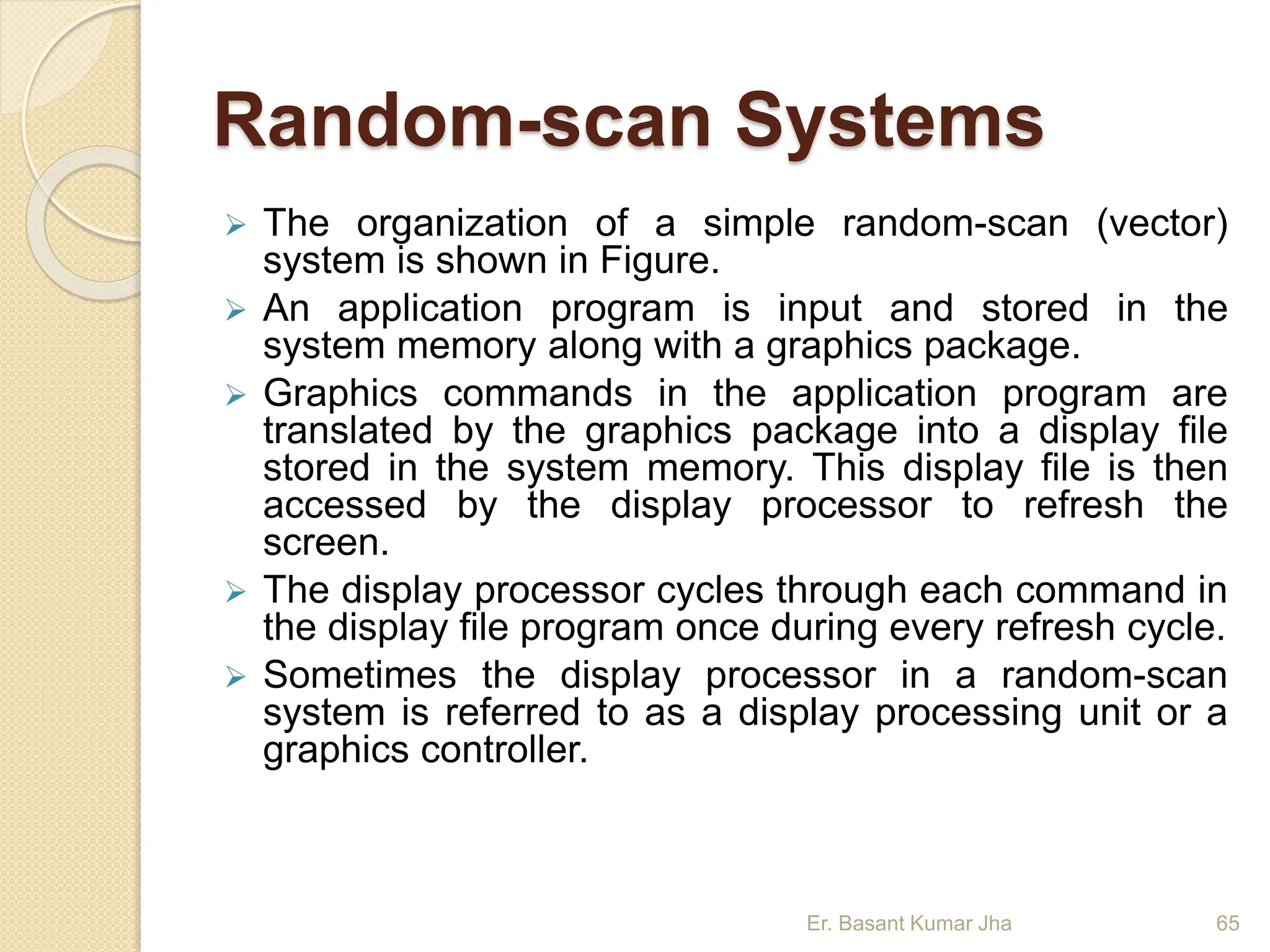 Random-scan Systems

➢ The organization of a simple random-scan (vector) system is shown in Figure.

➢ An application program is input and stored in the system memory along with a graphics package.

➢ Graphics commands in the application program are translated by the graphics package into a display file stored in the system memory. This display file is then accessed by the display processor to refresh the screen.

➢ The display processor cycles through each command in the display file program once during every refresh cycle.

➢ Sometimes the display processor in a random-scan system is referred to as a display processing unit or a graphics controller.

Er. Basant Kumar Jha

65